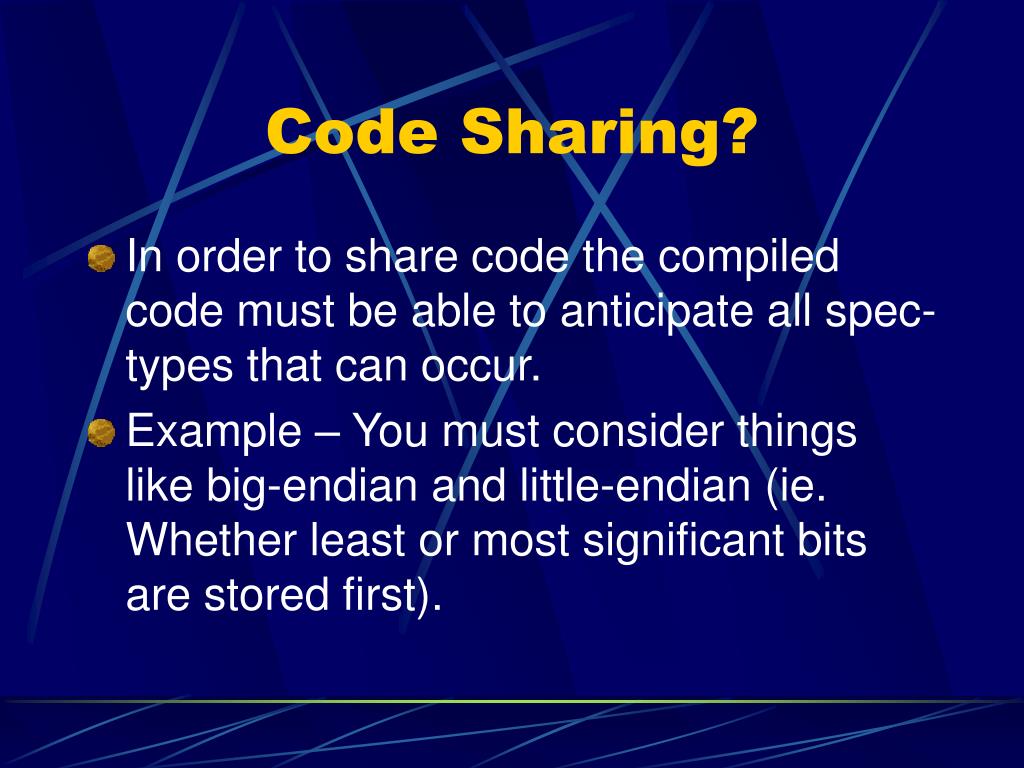 Code Sharing?

In order to share code the compiled code must be able to anticipate all spec-types that can occur.

Example – You must consider things like big-endian and little-endian (ie. Whether least or most significant bits are stored first).